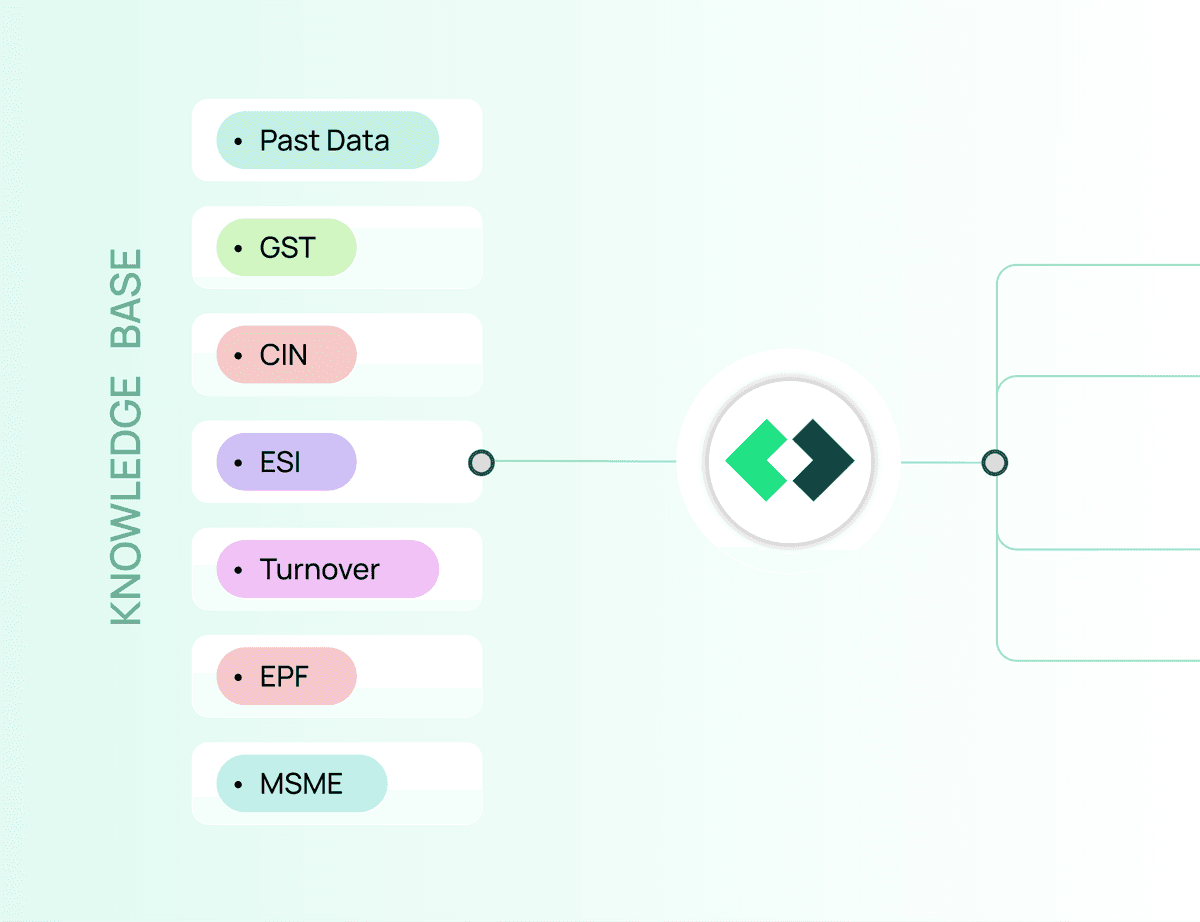 KNOWLEDGE BASE

• Past Data

• GST

• CIN

• ESI

• Turnover

• EPF

• MSME